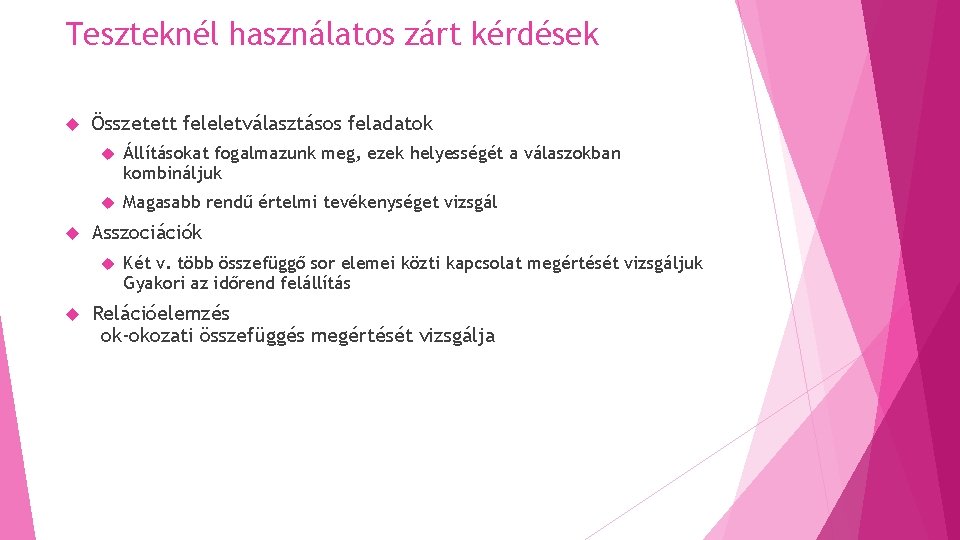 Teszteknél használatos zárt kérdések

Összetett feleletválasztásos feladatok

Állításokat fogalmazunk meg, ezek helyességét a válaszokban kombináljuk

Magasabb rendű értelmi tevékenységet vizsgál

Asszociációk

Két v. több összefüggő sor elemei közti kapcsolat megértését vizsgáljuk Gyakori az időrend felállítás

Relációelemzés
ok-okozati összefüggés megértését vizsgálja